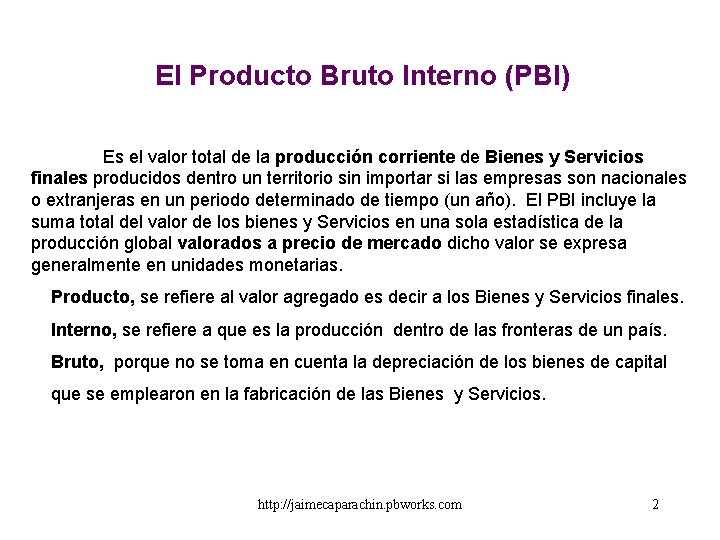 El Producto Bruto Interno (PBI)

Es el valor total de la producción corriente de Bienes y Servicios finales producidos dentro un territorio sin importar si las empresas son nacionales o extranjeras en un periodo determinado de tiempo (un año). El PBI incluye la suma total del valor de los bienes y Servicios en una sola estadística de la producción global valorados a precio de mercado dicho valor se expresa generalmente en unidades monetarias.

Producto, se refiere al valor agregado es decir a los Bienes y Servicios finales.

Interno, se refiere a que es la producción dentro de las fronteras de un país.

Bruto, porque no se toma en cuenta la depreciación de los bienes de capital que se emplearon en la fabricación de las Bienes y Servicios.

http://jaimecaparachin.pbworks.com

2